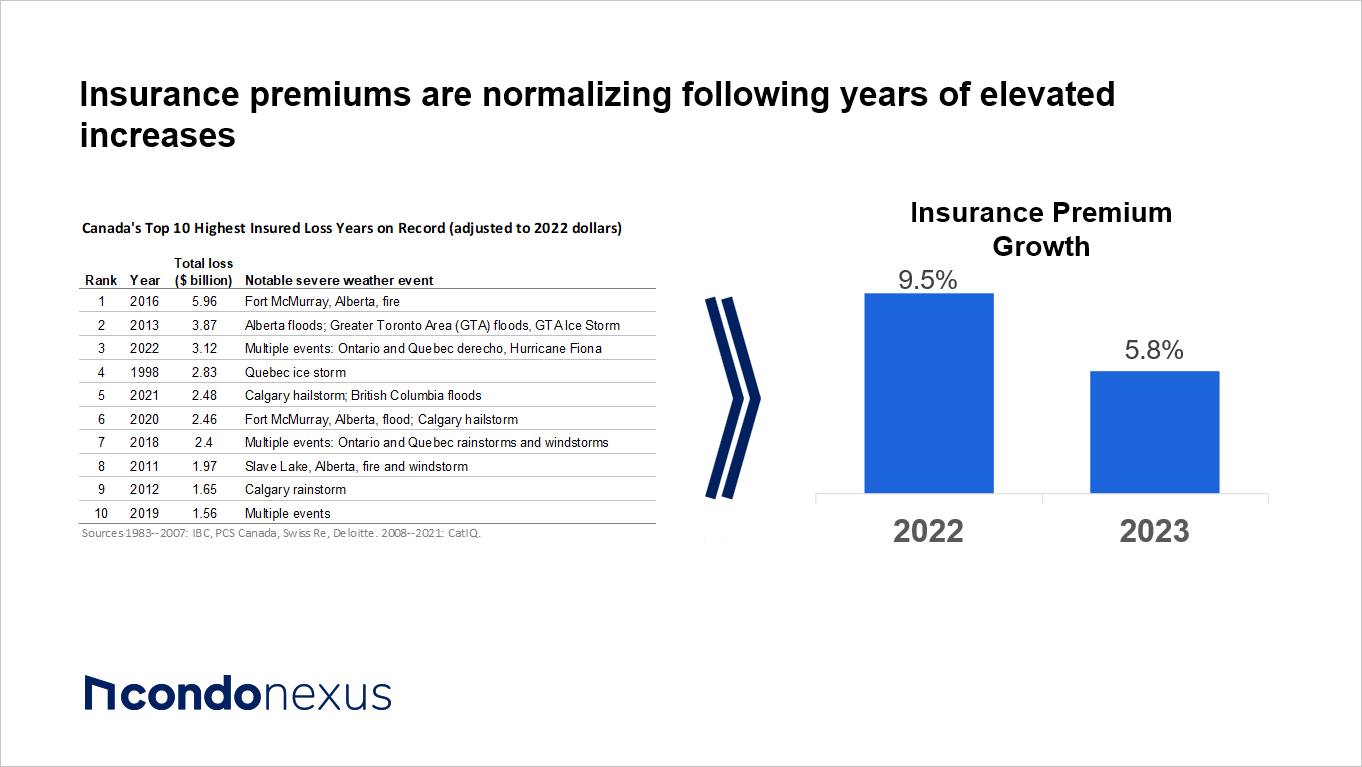 Insurance premiums are normalizing following years of elevated increases

Canada's Top 10 Highest Insured Loss Years on Record (adjusted to 2022 dollars)

| Rank | Year | Total loss ($ billion) | Notable severe weather event |
|---|---|---|---|
| 1 | 2016 | 5.96 | Fort McMurray, Alberta, fire |
| 2 | 2013 | 3.87 | Alberta floods; Greater Toronto Area (GTA) floods, GTA Ice Storm |
| 3 | 2022 | 3.12 | Multiple events: Ontario and Quebec derecho, Hurricane Fiona |
| 4 | 1998 | 2.83 | Quebec ice storm |
| 5 | 2021 | 2.48 | Calgary hailstorm; British Columbia floods |
| 6 | 2020 | 2.46 | Fort McMurray, Alberta, flood; Calgary hailstorm |
| 7 | 2018 | 2.4 | Multiple events: Ontario and Quebec rainstorms and windstorms |
| 8 | 2011 | 1.97 | Slave Lake, Alberta, fire and windstorm |
| 9 | 2012 | 1.65 | Calgary rainstorm |
| 10 | 2019 | 1.56 | Multiple events |

Sources 1983--2007: IBC, PCS Canada, Swiss Re, Deloitte. 2008--2021: CatIQ.

Insurance Premium Growth

9.5%
5.8%
2022
2023

condonexus